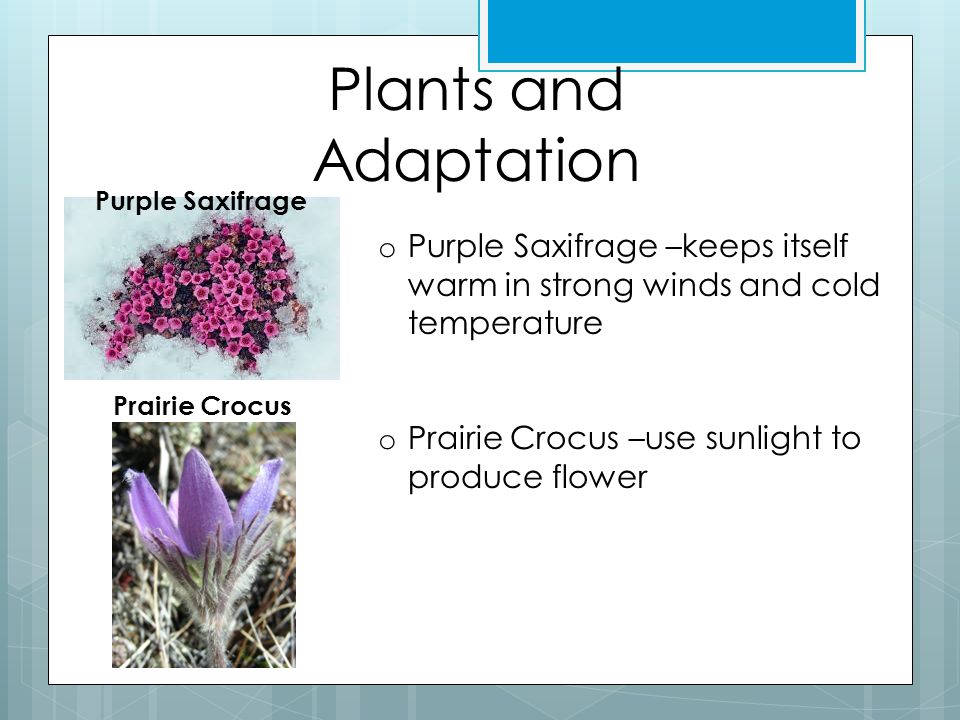 Plants and Adaptation

Purple Saxifrage

Prairie Crocus

o Purple Saxifrage –keeps itself warm in strong winds and cold temperature

o Prairie Crocus –use sunlight to produce flower